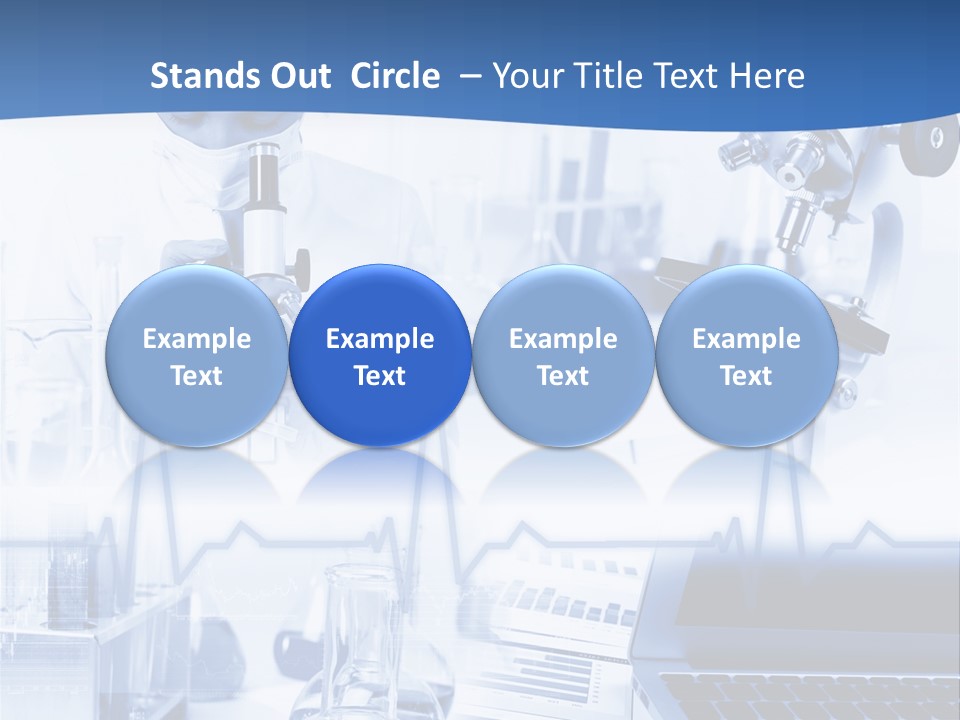 Stands Out Circle – Your Title Text Here

Example Text

Example Text

Example Text

Example Text